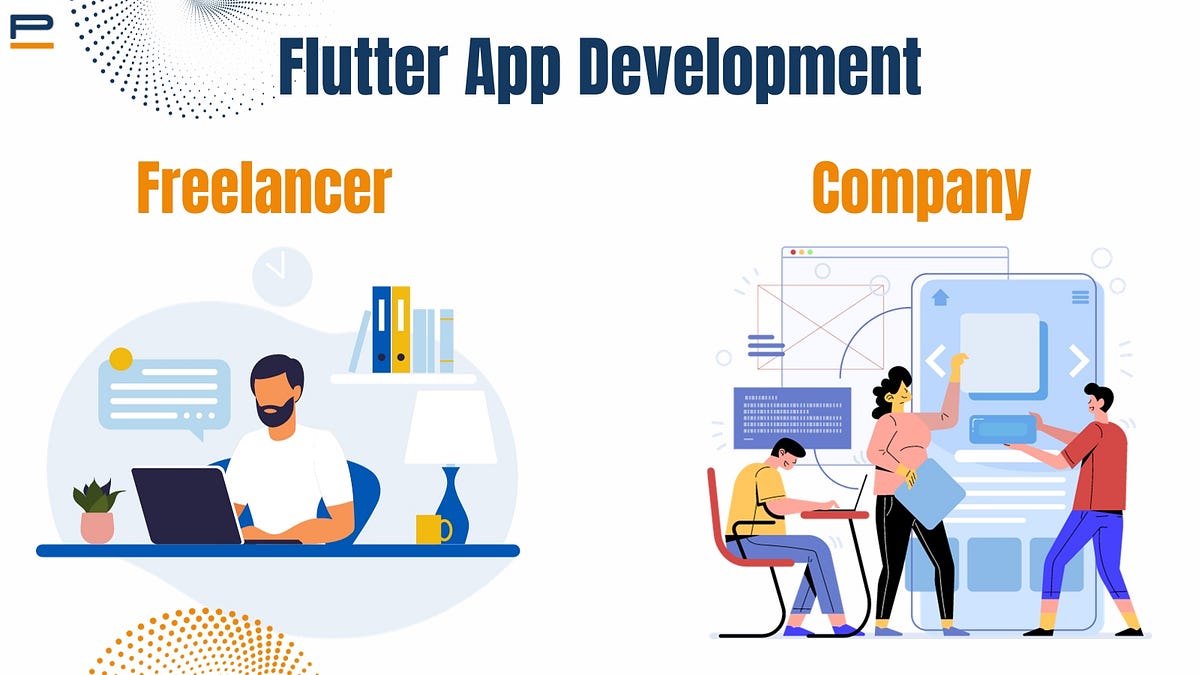 Flutter App Development

Freelancer

Company